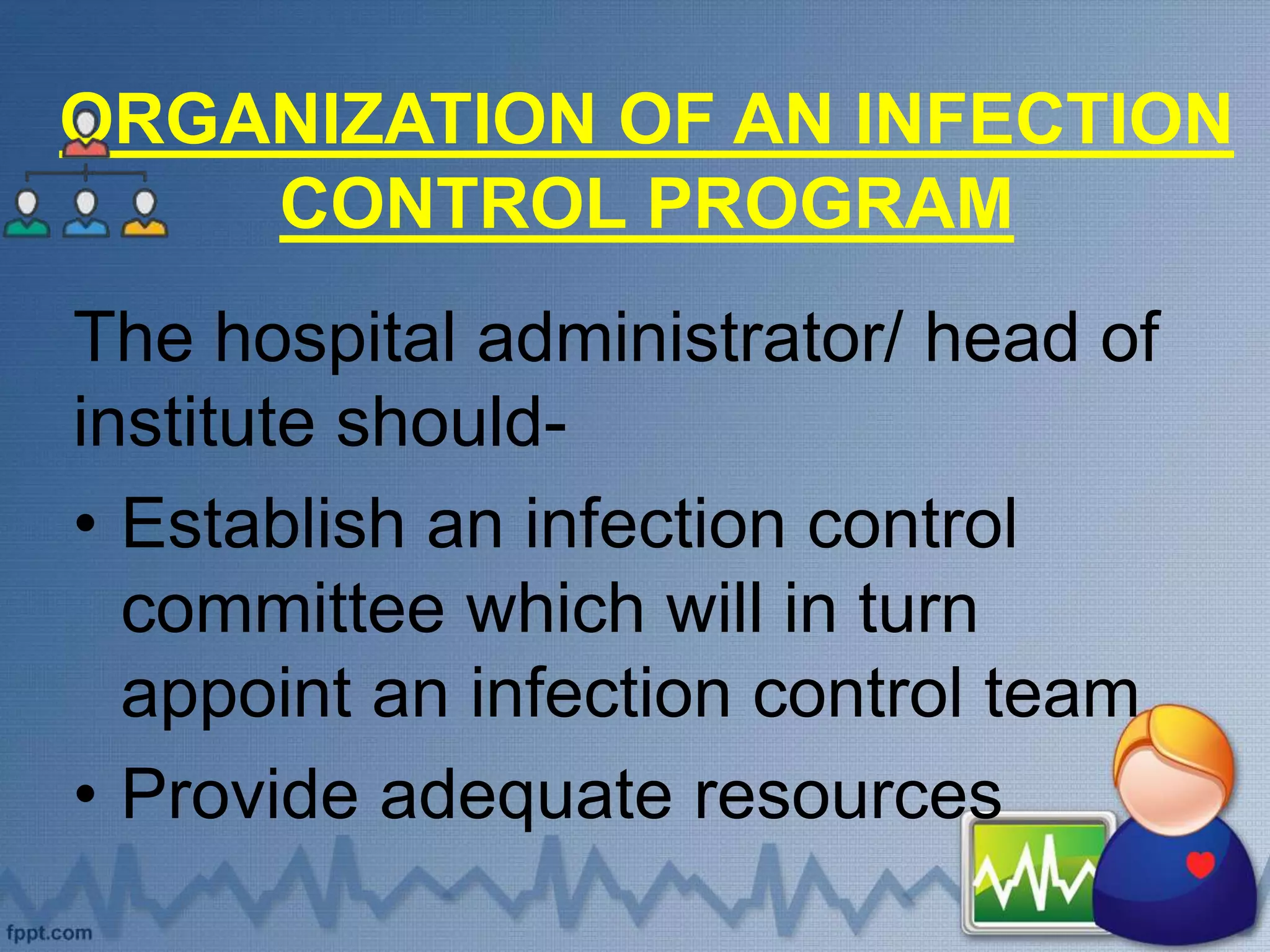 ORGANIZATION OF AN INFECTION CONTROL PROGRAM

The hospital administrator/ head of institute should-

• Establish an infection control committee which will in turn appoint an infection control team

• Provide adequate resources

fppt.com